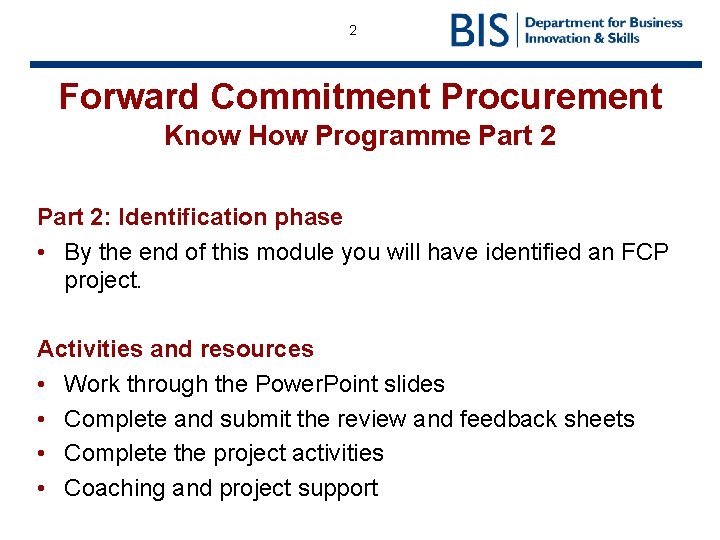 2

BIS Department for Business Innovation & Skills

Forward Commitment Procurement
Know How Programme Part 2

Part 2: Identification phase
• By the end of this module you will have identified an FCP project.

Activities and resources
• Work through the PowerPoint slides
• Complete and submit the review and feedback sheets
• Complete the project activities
• Coaching and project support